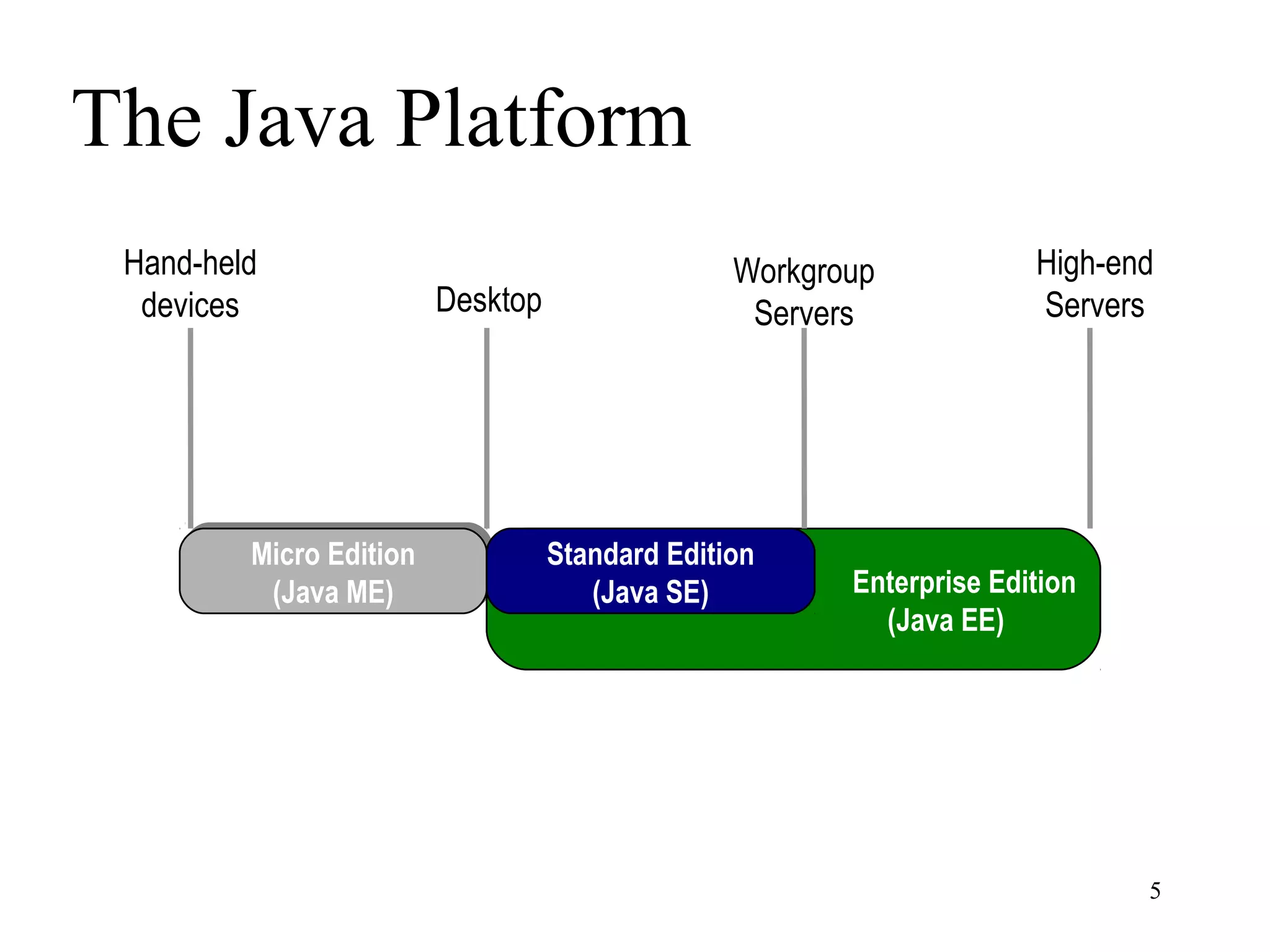 The Java Platform

Hand-held devices

Desktop

Workgroup Servers

High-end Servers

Micro Edition (Java ME)

Standard Edition (Java SE)

Enterprise Edition (Java EE)

5